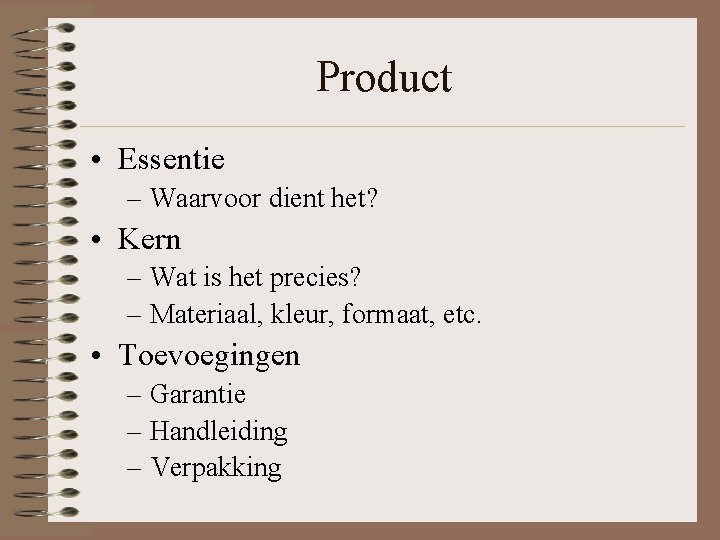 Product

• Essentie
– Waarvoor dient het?
• Kern
– Wat is het precies?
– Materiaal, kleur, formaat, etc.
• Toevoegingen
– Garantie
– Handleiding
– Verpakking